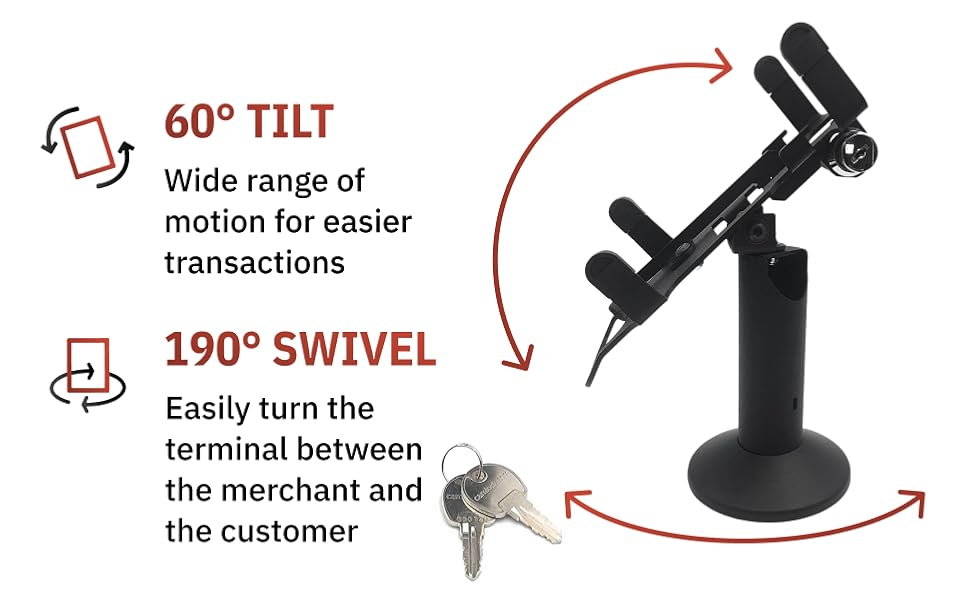 60° TILT
Wide range of motion for easier transactions

190° SWIVEL
Easily turn the terminal between the merchant and the customer